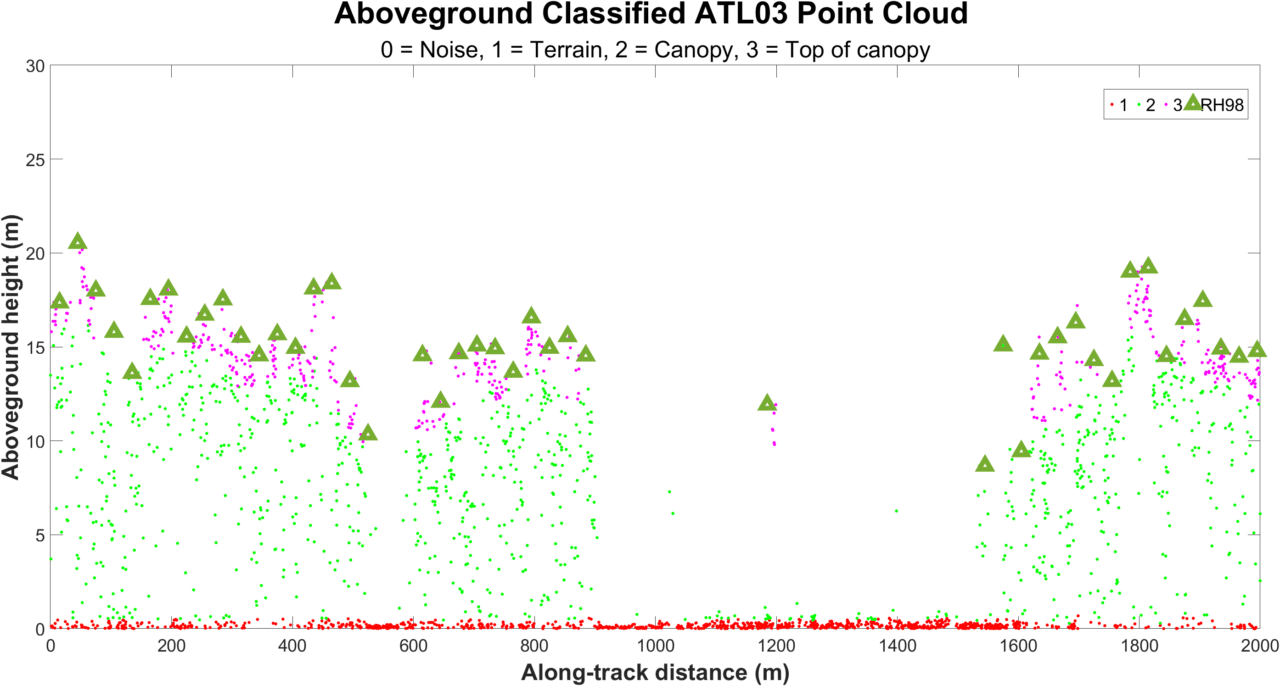 Aboveground Classified ATL03 Point Cloud

0 = Noise, 1 = Terrain, 2 = Canopy, 3 = Top of canopy

1
2
3
RH98

Aboveground height (m)

30
25
20
15
10
5
0

0
200
400
600
800
1000
1200
1400
1600
1800
2000

Along-track distance (m)